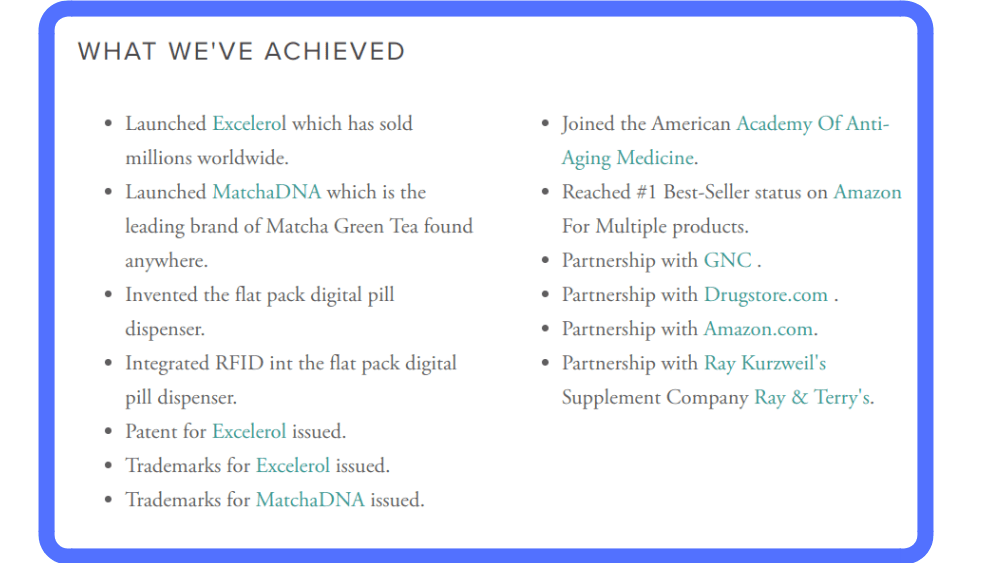 WHAT WE'VE ACHIEVED

- Launched Excelerol which has sold millions worldwide.
- Launched MatchaDNA which is the leading brand of Matcha Green Tea found anywhere.
- Invented the flat pack digital pill dispenser.
- Integrated RFID int the flat pack digital pill dispenser.
- Patent for Excelerol issued.
- Trademarks for Excelerol issued.
- Trademarks for MatchaDNA issued.

- Joined the American Academy Of Anti-Aging Medicine.
- Reached #1 Best-Seller status on Amazon For Multiple products.
- Partnership with GNC .
- Partnership with Drugstore.com .
- Partnership with Amazon.com.
- Partnership with Ray Kurzweil's Supplement Company Ray & Terry's.